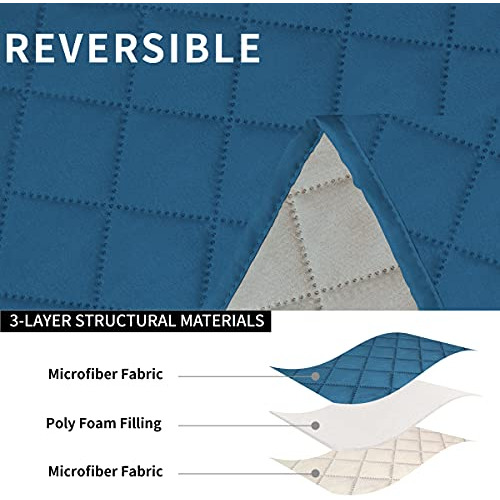 REVERSIBLE

3-LAYER STRUCTURAL MATERIALS

Microfiber Fabric

Poly Foam Filling

Microfiber Fabric